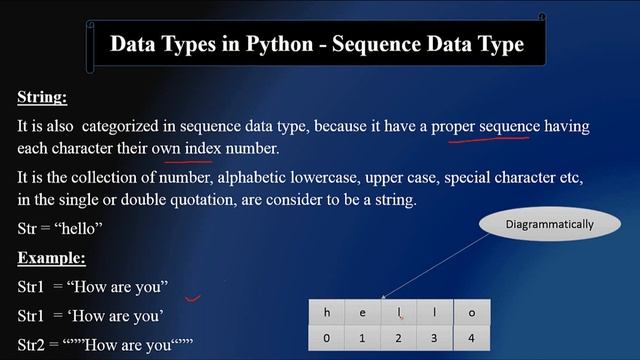 Data Types in Python - Sequence Data Type

String:

It is also categorized in sequence data type, because it have a proper sequence having each character their own index number.

It is the collection of number, alphabetic lowercase, upper case, special character etc, in the single or double quotation, are consider to be a string.

Str = “hello”

Diagrammatically

Example:

Str1 = “How are you”

Str1 = ‘How are you’

Str2 = “””How are you“””

| h | e | l | l | o |
|---|---|---|---|---|
| 0 | 1 | 2 | 3 | 4 |